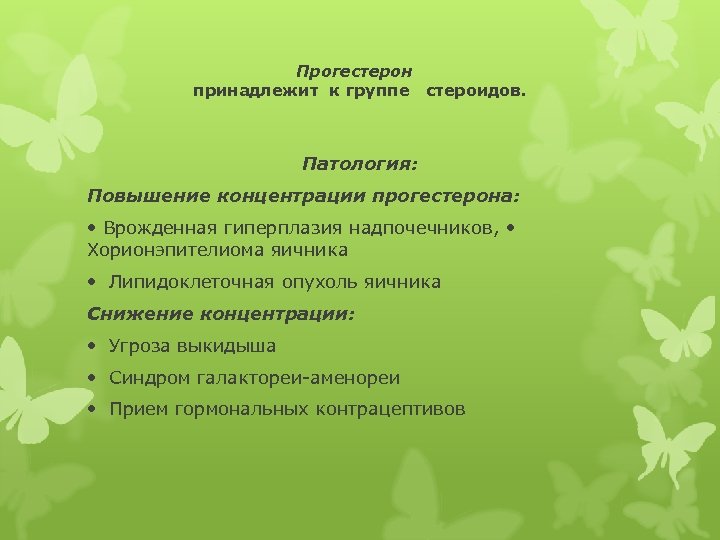 Прогестерон
принадлежит к группе стероидов.

Патология:

Повышение концентрации прогестерона:

• Врожденная гиперплазия надпочечников, • Хорионэпителиома яичника

• Липидоклеточная опухоль яичника

Снижение концентрации:

• Угроза выкидыша

• Синдром галактореи-аменореи

• Прием гормональных контрацептивов